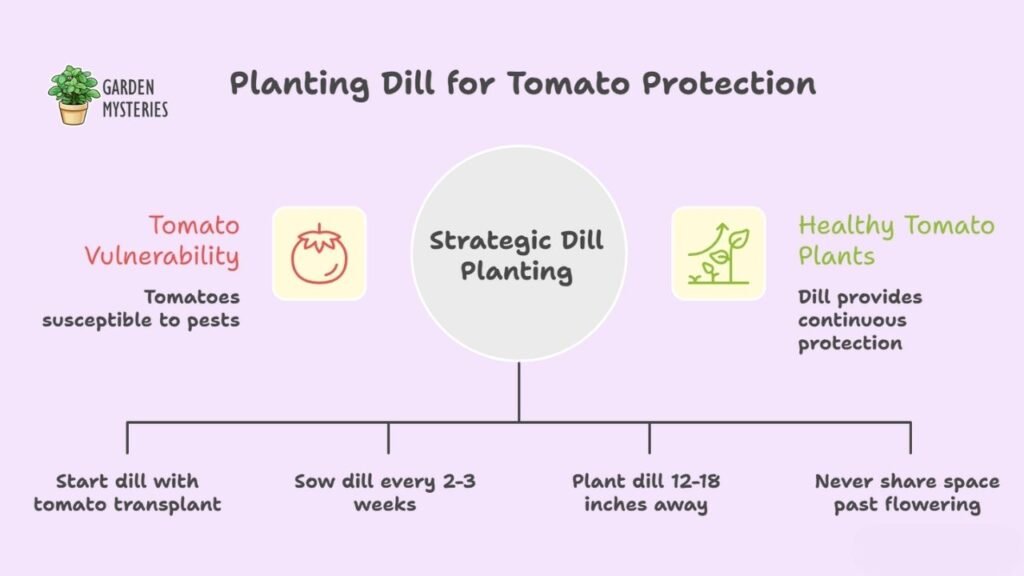 GARDEN MYSTERIES

Planting Dill for Tomato Protection

Tomato Vulnerability

Tomatoes susceptible to pests

Strategic Dill Planting

Healthy Tomato Plants

Dill provides continuous protection

Start dill with tomato transplant

Sow dill every 2-3 weeks

Plant dill 12-18 inches away

Never share space past flowering